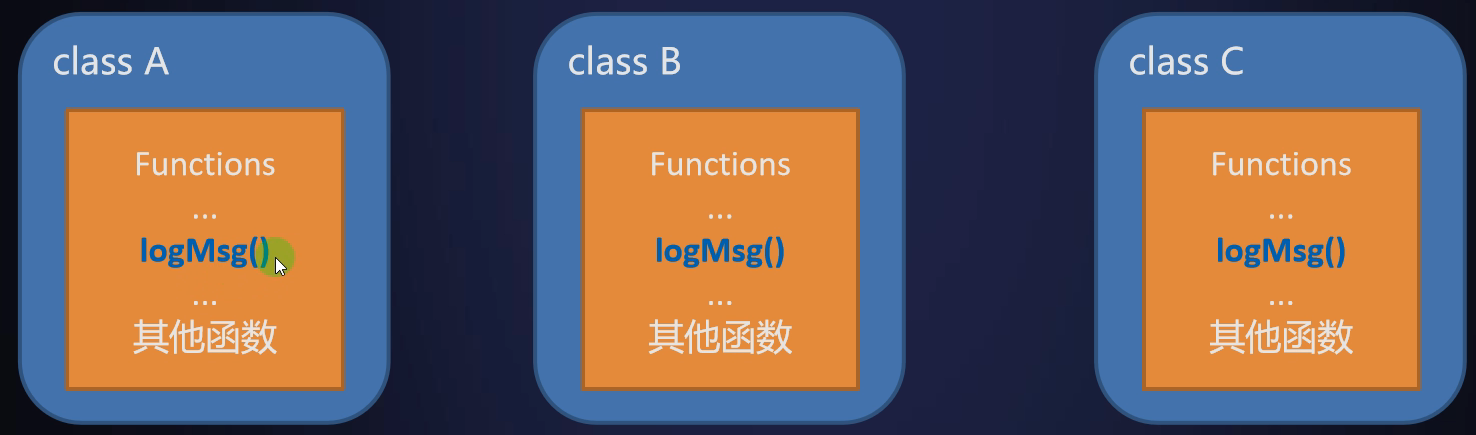 class A

Functions
...
logMsg()
...
其他函数

class B

Functions
...
logMsg()
...
其他函数

class C

Functions
...
logMsg()
...
其他函数